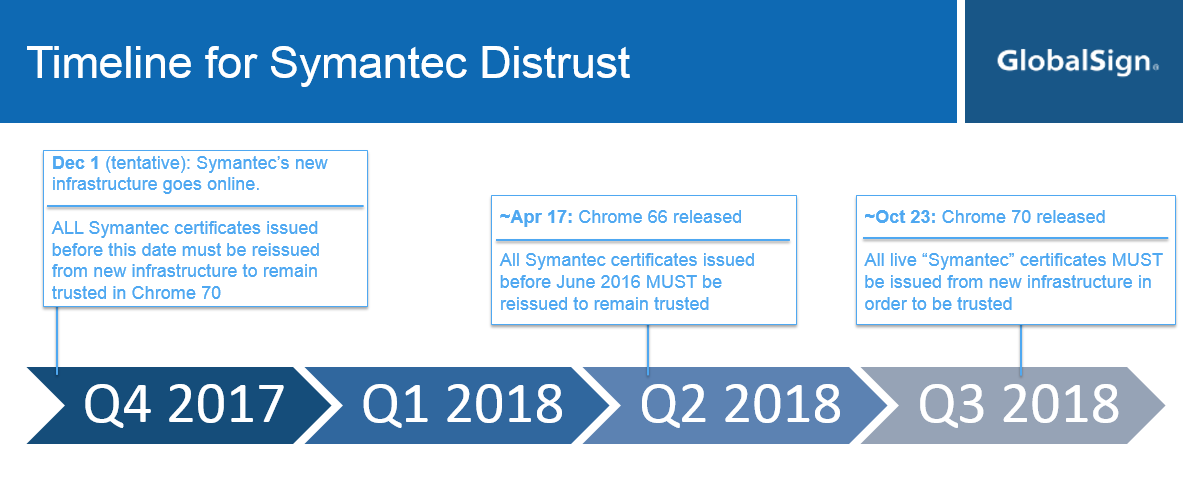 Timeline for Symantec Distrust

GlobalSign.

Dec 1 (tentative): Symantec's new infrastructure goes online.

ALL Symantec certificates issued before this date must be reissued from new infrastructure to remain trusted in Chrome 70

~Apr 17: Chrome 66 released

All Symantec certificates issued before June 2016 MUST be reissued to remain trusted

~Oct 23: Chrome 70 released

All live "Symantec" certificates MUST be issued from new infrastructure in order to be trusted

Q4 2017

Q1 2018

Q2 2018

Q3 2018